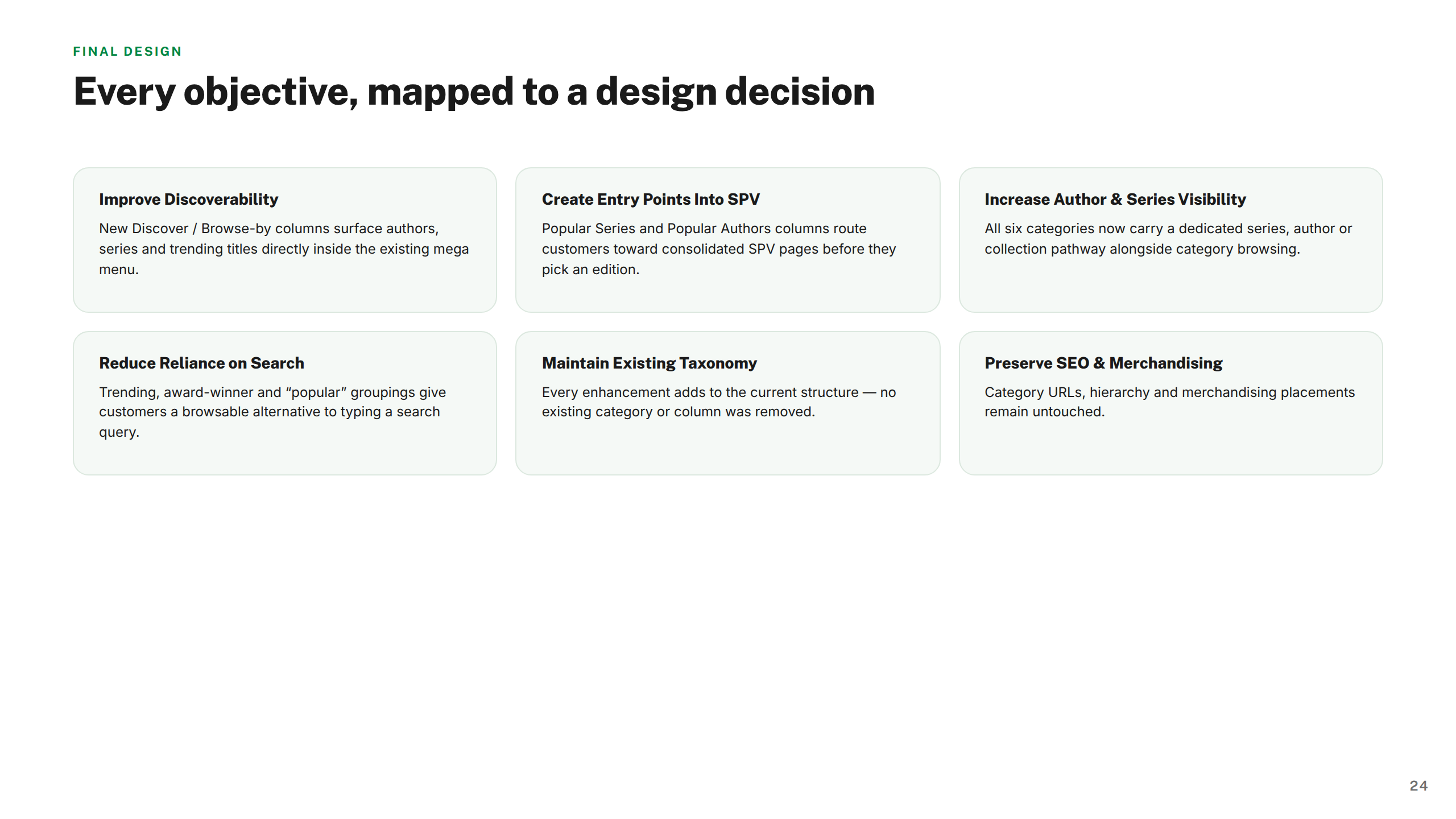 FINAL DESIGN

Every objective, mapped to a design decision

Improve Discoverability

New Discover / Browse-by columns surface authors, series and trending titles directly inside the existing mega menu.

Create Entry Points Into SPV

Popular Series and Popular Authors columns route customers toward consolidated SPV pages before they pick an edition.

Increase Author & Series Visibility

All six categories now carry a dedicated series, author or collection pathway alongside category browsing.

Reduce Reliance on Search

Trending, award-winner and “popular” groupings give customers a browsable alternative to typing a search query.

Maintain Existing Taxonomy

Every enhancement adds to the current structure — no existing category or column was removed.

Preserve SEO & Merchandising

Category URLs, hierarchy and merchandising placements remain untouched.

24